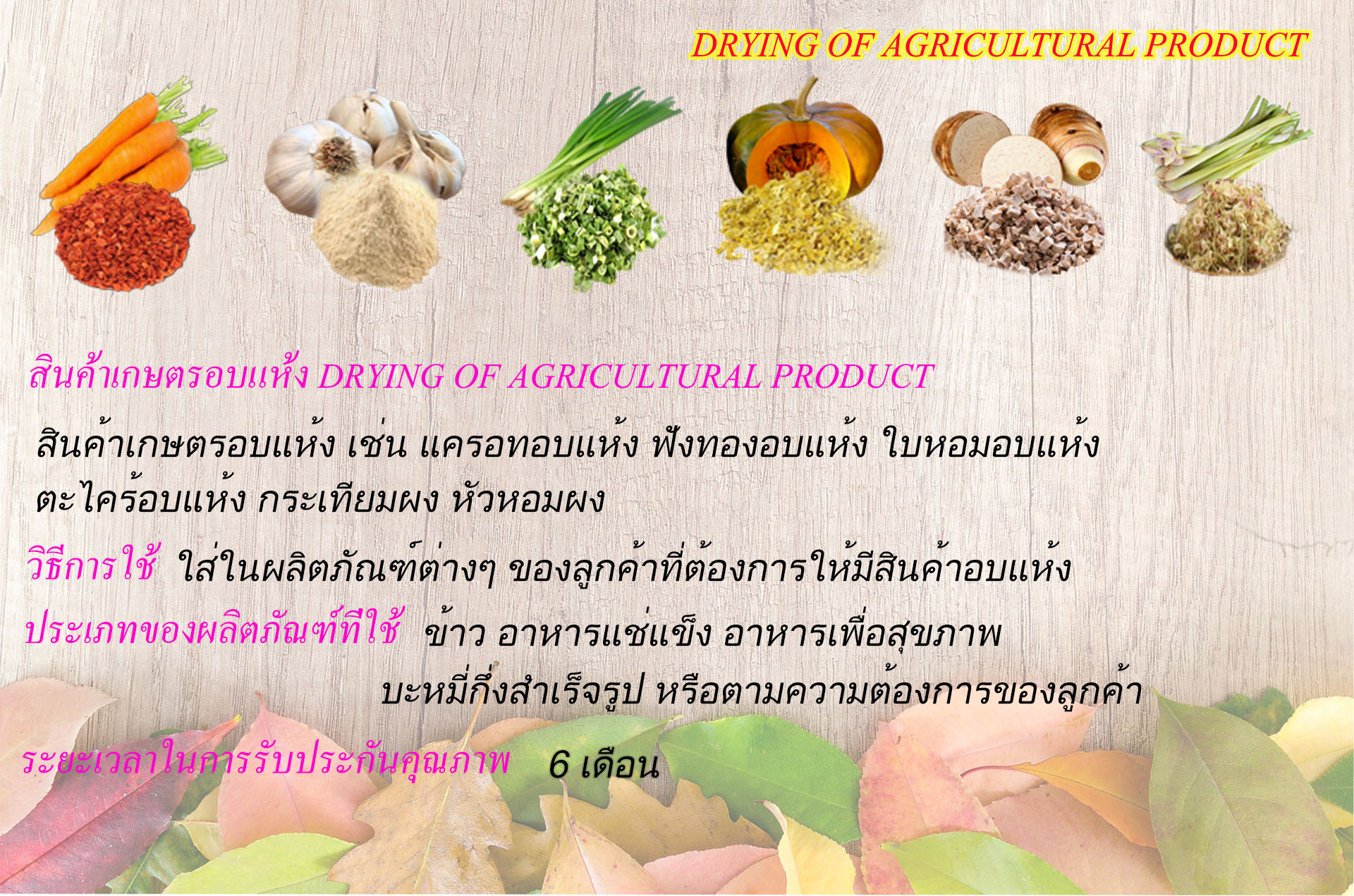 DRYING OF AGRICULTURAL PRODUCT

สินค้าเกษตรอบแห้ง DRYING OF AGRICULTURAL PRODUCT

สินค้าเกษตรอบแห้ง เช่น แครอทอบแห้ง ฟังทองอบแห้ง ใบหอมอบแห้ง ตะไคร้อบแห้ง กระเทียมผง หัวหอมผง

วิธีการใช้ ใส่ในผลิตภัณฑ์ต่างๆ ของลูกค้าที่ต้องการให้มีสินค้าอบแห้ง

ประเภทของผลิตภัณฑ์ที่ใช้ ข้าว อาหารแช่แข็ง อาหารเพื่อสุขภาพ บะหมี่กึ่งสำเร็จรูป หรือตามความต้องการของลูกค้า

ระยะเวลาในการรับประกันคุณภาพ 6 เดือน